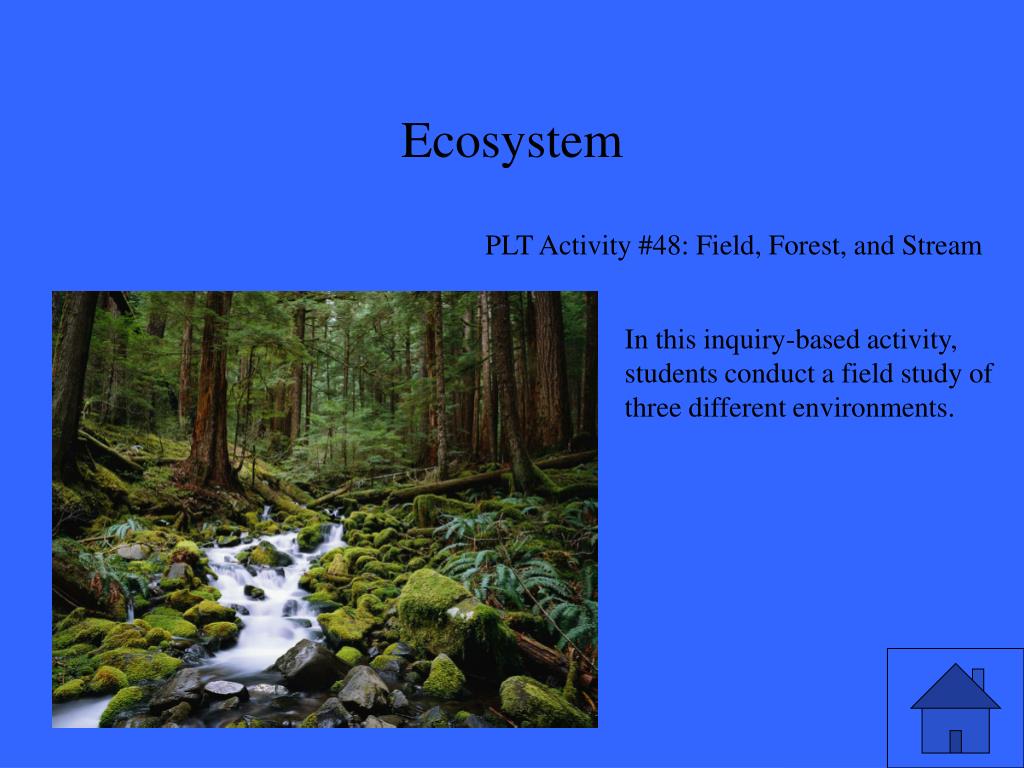 Ecosystem

PLT Activity #48: Field, Forest, and Stream

In this inquiry-based activity, students conduct a field study of three different environments.